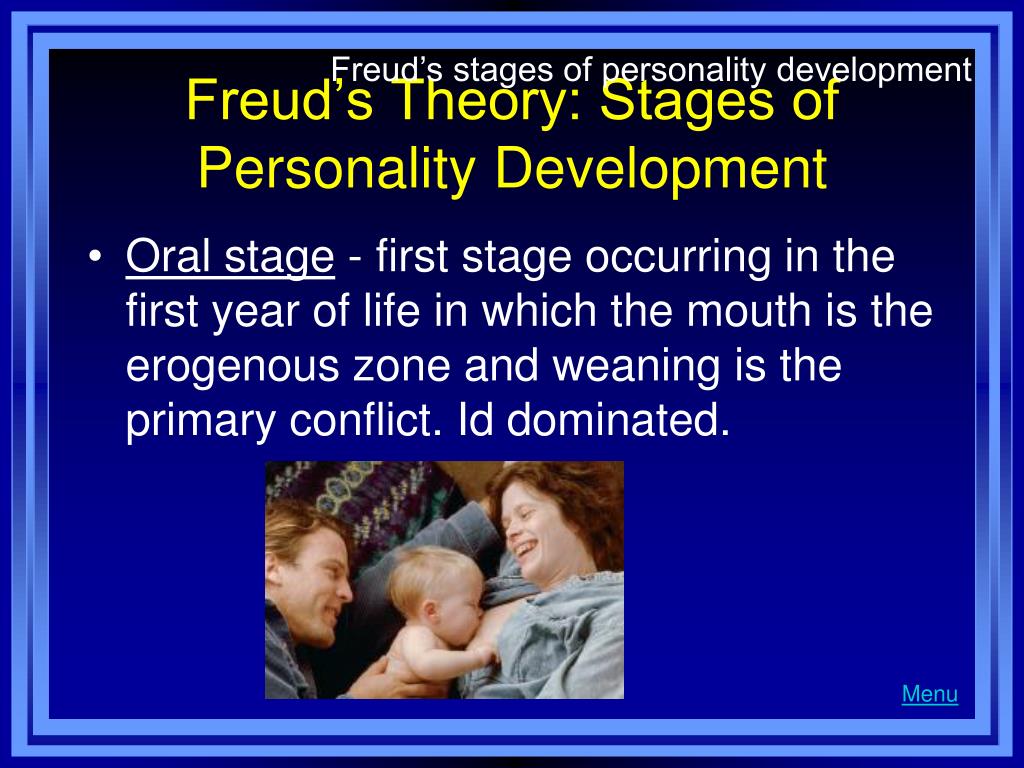 Freud’s stages of personality development

Freud’s Theory: Stages of Personality Development

• Oral stage - first stage occurring in the first year of life in which the mouth is the erogenous zone and weaning is the primary conflict. Id dominated.

Menu